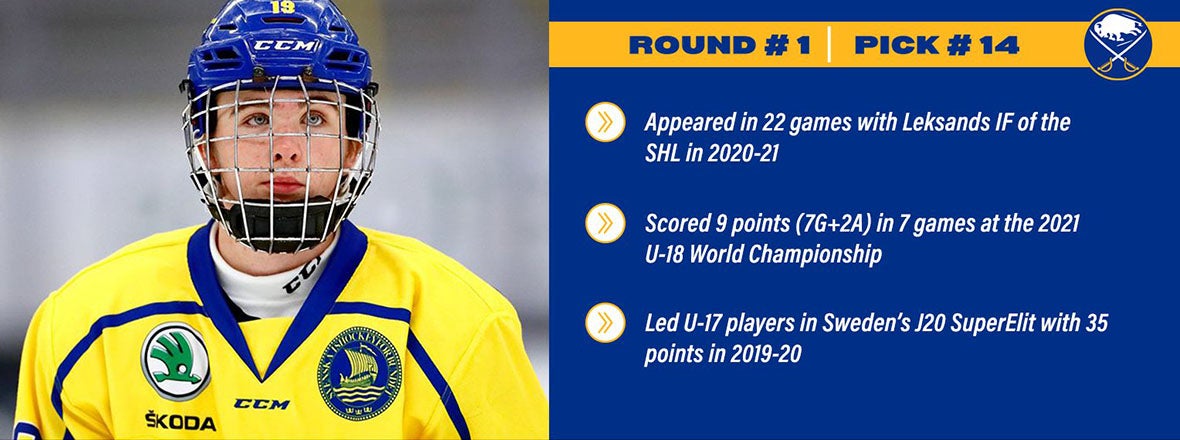 19

CCM

CCM

ŠKODA

CCM

SVENSKA ISHOCKEYFÖRBUNDET

ROUND # 1 | PICK # 14

Appeared in 22 games with Leksands IF of the SHL in 2020-21

Scored 9 points (7G+2A) in 7 games at the 2021 U-18 World Championship

Led U-17 players in Sweden's J20 SuperElit with 35 points in 2019-20